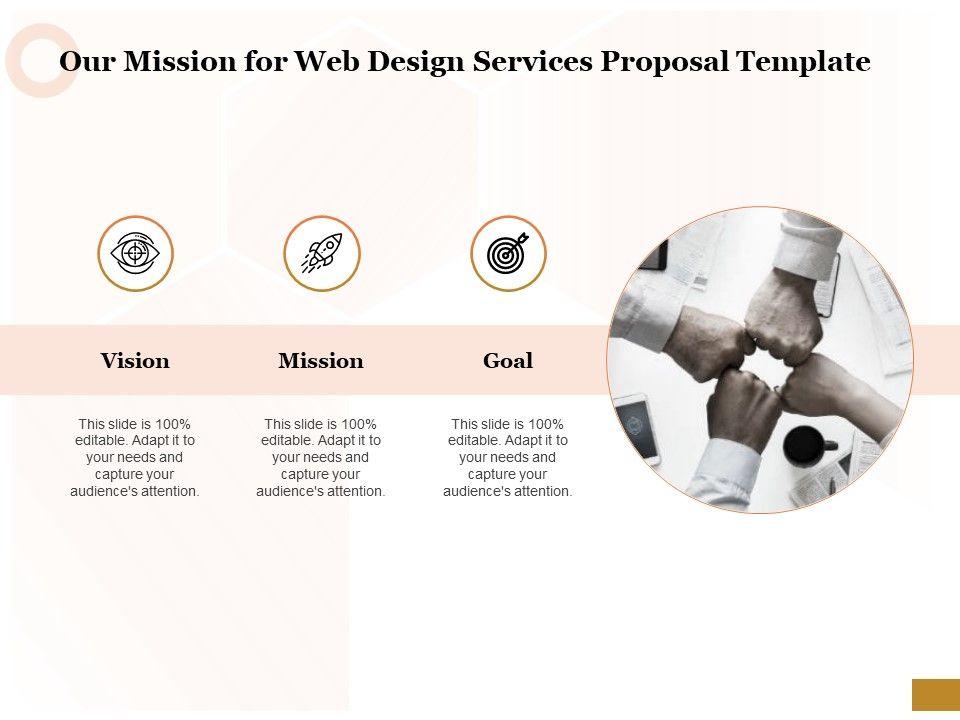 Our Mission for Web Design Services Proposal Template

Vision

This slide is 100% editable. Adapt it to your needs and capture your audience's attention.

Mission

This slide is 100% editable. Adapt it to your needs and capture your audience's attention.

Goal

This slide is 100% editable. Adapt it to your needs and capture your audience's attention.